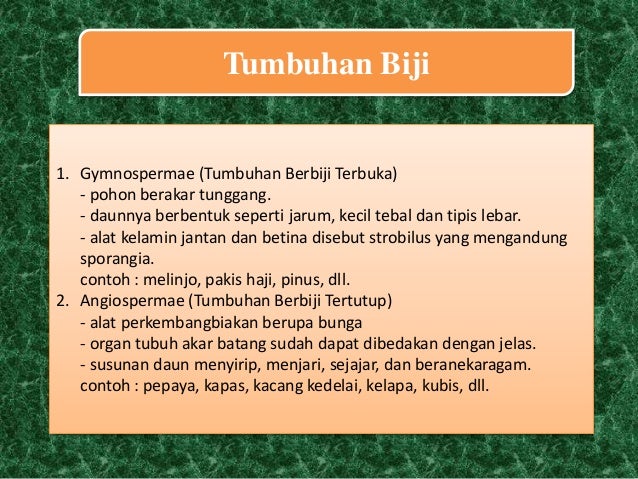 Tumbuhan Biji

1. Gymnospermae (Tumbuhan Berbiji Terbuka)
- pohon berakar tunggang.
- daunnya berbentuk seperti jarum, kecil tebal dan tipis lebar.
- alat kelamin jantan dan betina disebut strobilus yang mengandung sporangia.
contoh : melinjo, pakis haji, pinus, dll.
2. Angiospermae (Tumbuhan Berbiji Tertutup)
- alat perkembangbiakan berupa bunga
- organ tubuh akar batang sudah dapat dibedakan dengan jelas.
- susunan daun menyirip, menjari, sejajar, dan beranekaragam.
contoh : pepaya, kapas, kacang kedelai, kelapa, kubis, dll.